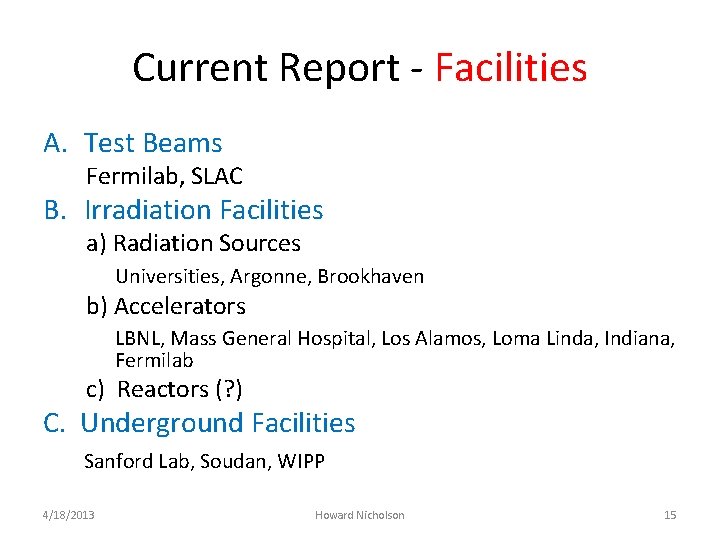 Current Report - Facilities

A. Test Beams

Fermilab, SLAC

B. Irradiation Facilities

a) Radiation Sources

Universities, Argonne, Brookhaven

b) Accelerators

LBNL, Mass General Hospital, Los Alamos, Loma Linda, Indiana, Fermilab

c) Reactors (?)

C. Underground Facilities

Sanford Lab, Soudan, WIPP

4/18/2013 Howard Nicholson 15